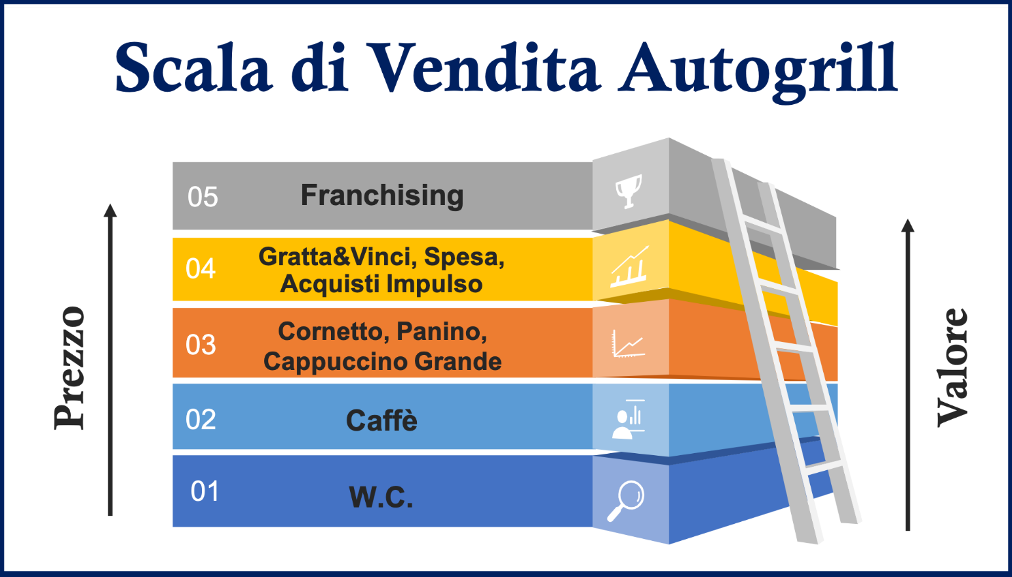 Scala di Vendita Autogrill

Prezzo

05 Franchising

04 Gratta&Vinci, Spesa, Acquisti Impulso

03 Cornetto, Panino, Cappuccino Grande

02 Caffè

01 W.C.

Valore